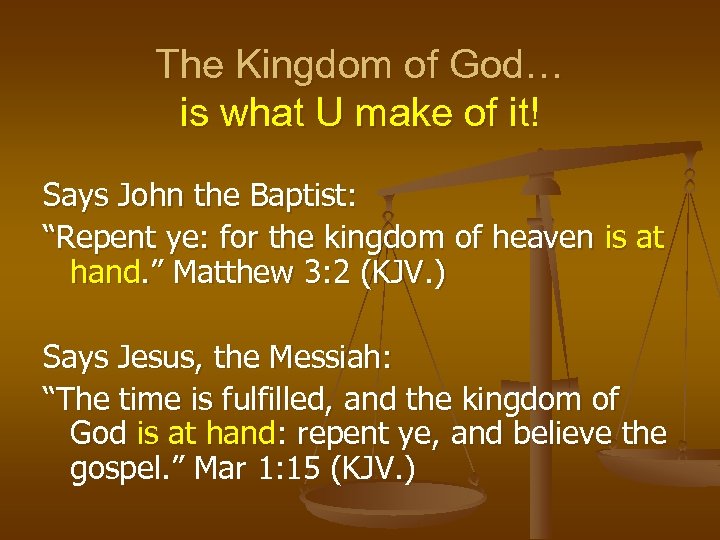 The Kingdom of God…
is what U make of it!

Says John the Baptist:

“Repent ye: for the kingdom of heaven is at hand.” Matthew 3:2 (KJV.)

Says Jesus, the Messiah:

“The time is fulfilled, and the kingdom of God is at hand: repent ye, and believe the gospel.” Mar 1:15 (KJV.)